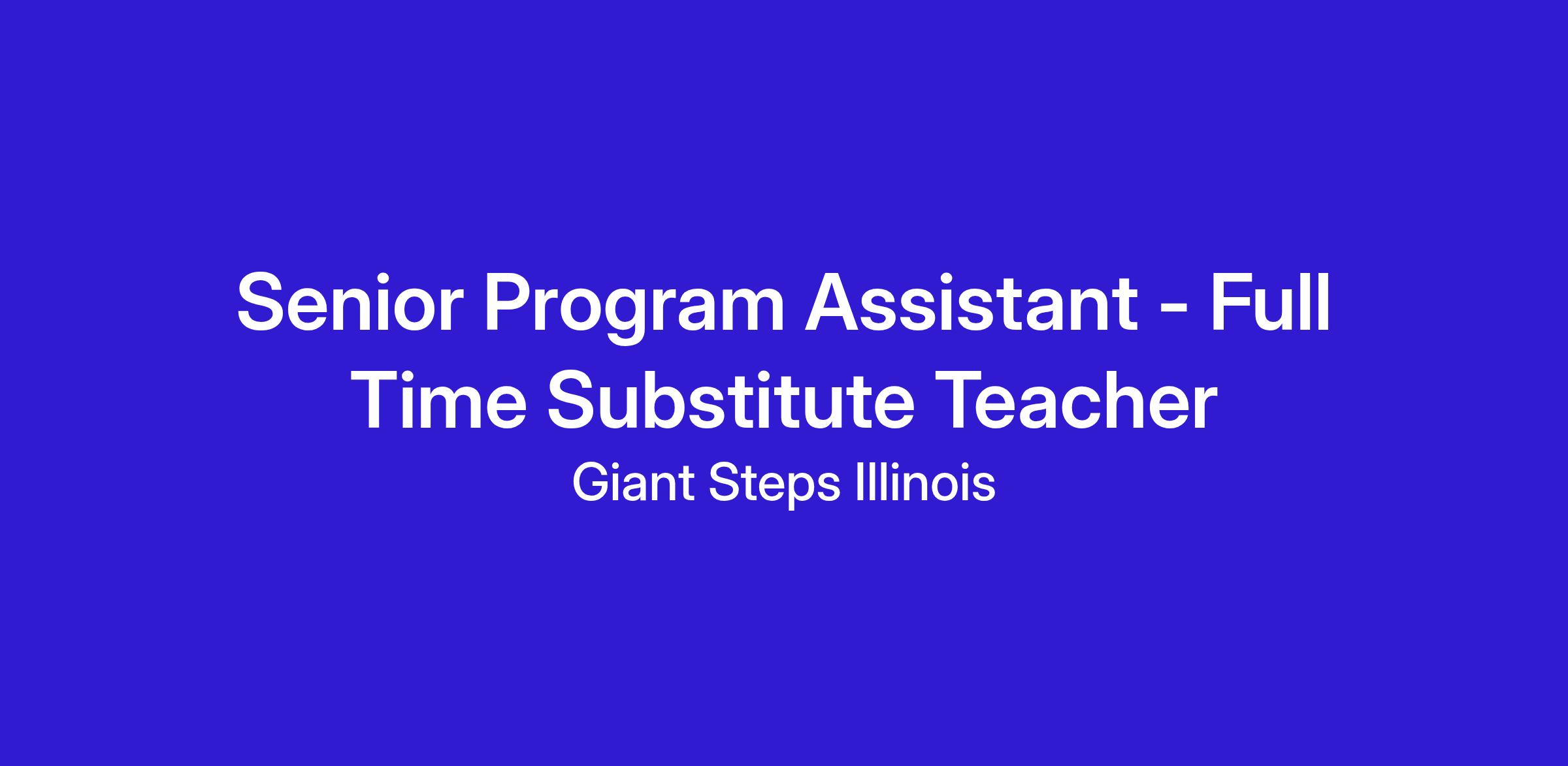 Senior Program Assistant - Full Time Substitute Teacher

Giant Steps Illinois